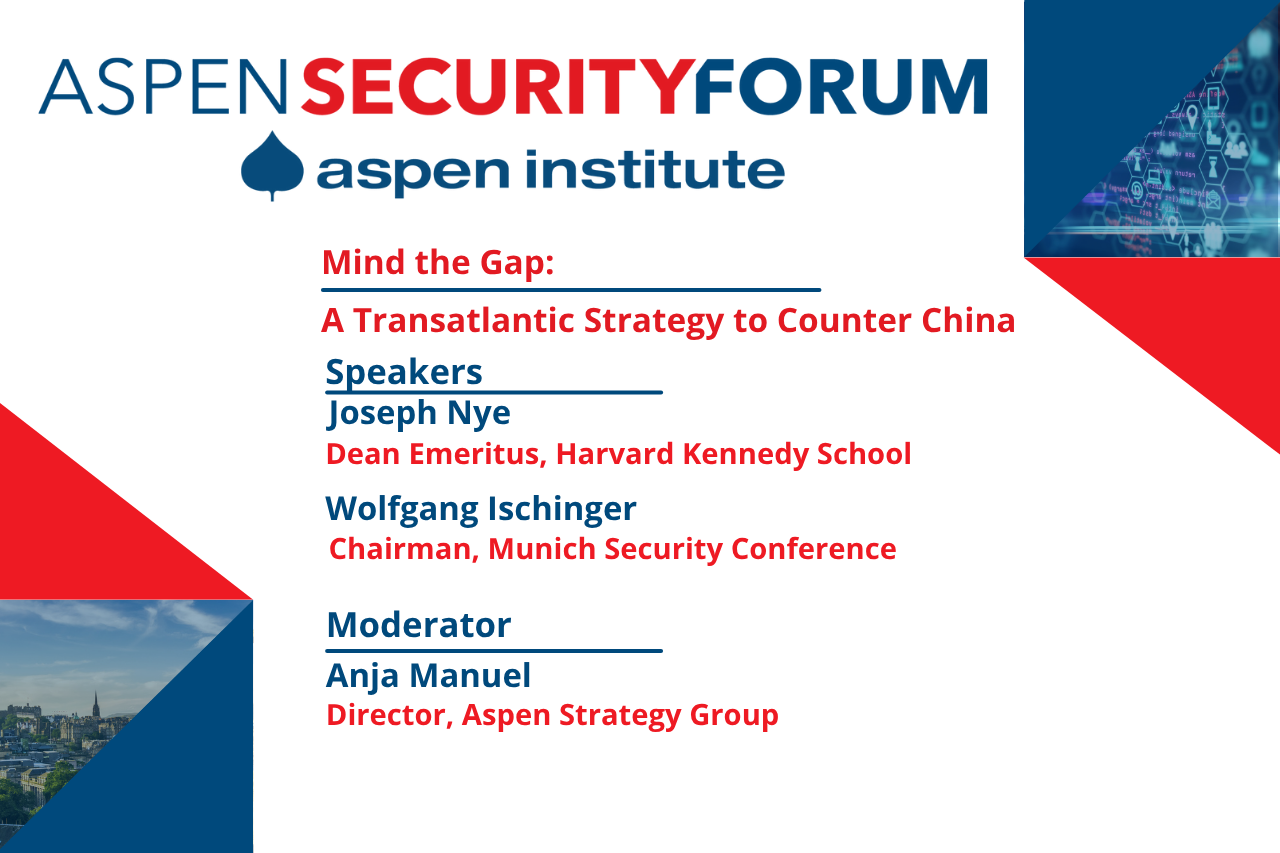 ASPEN SECURITY FORUM

aspen institute

Mind the Gap:

A Transatlantic Strategy to Counter China

Speakers

Joseph Nye

Dean Emeritus, Harvard Kennedy School

Wolfgang Ischinger

Chairman, Munich Security Conference

Moderator

Anja Manuel

Director, Aspen Strategy Group